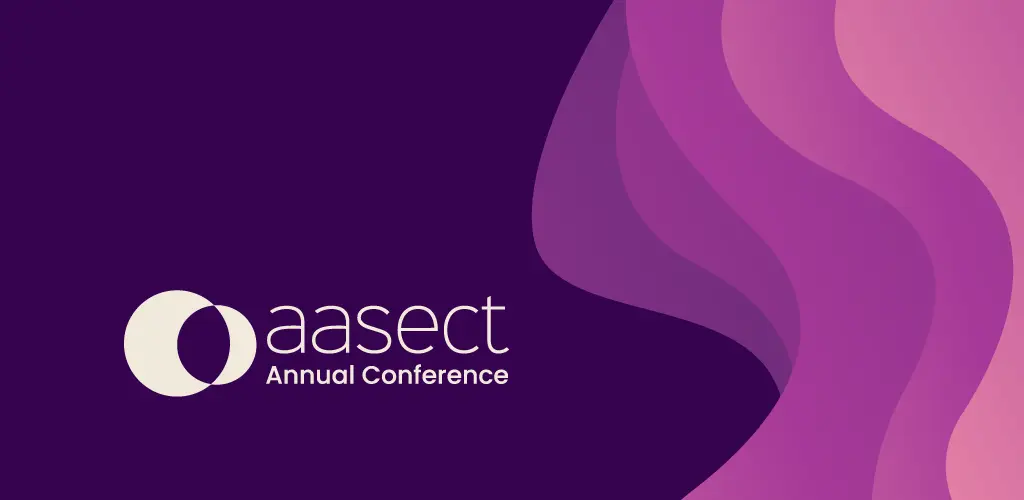 aasect
Annual Conference